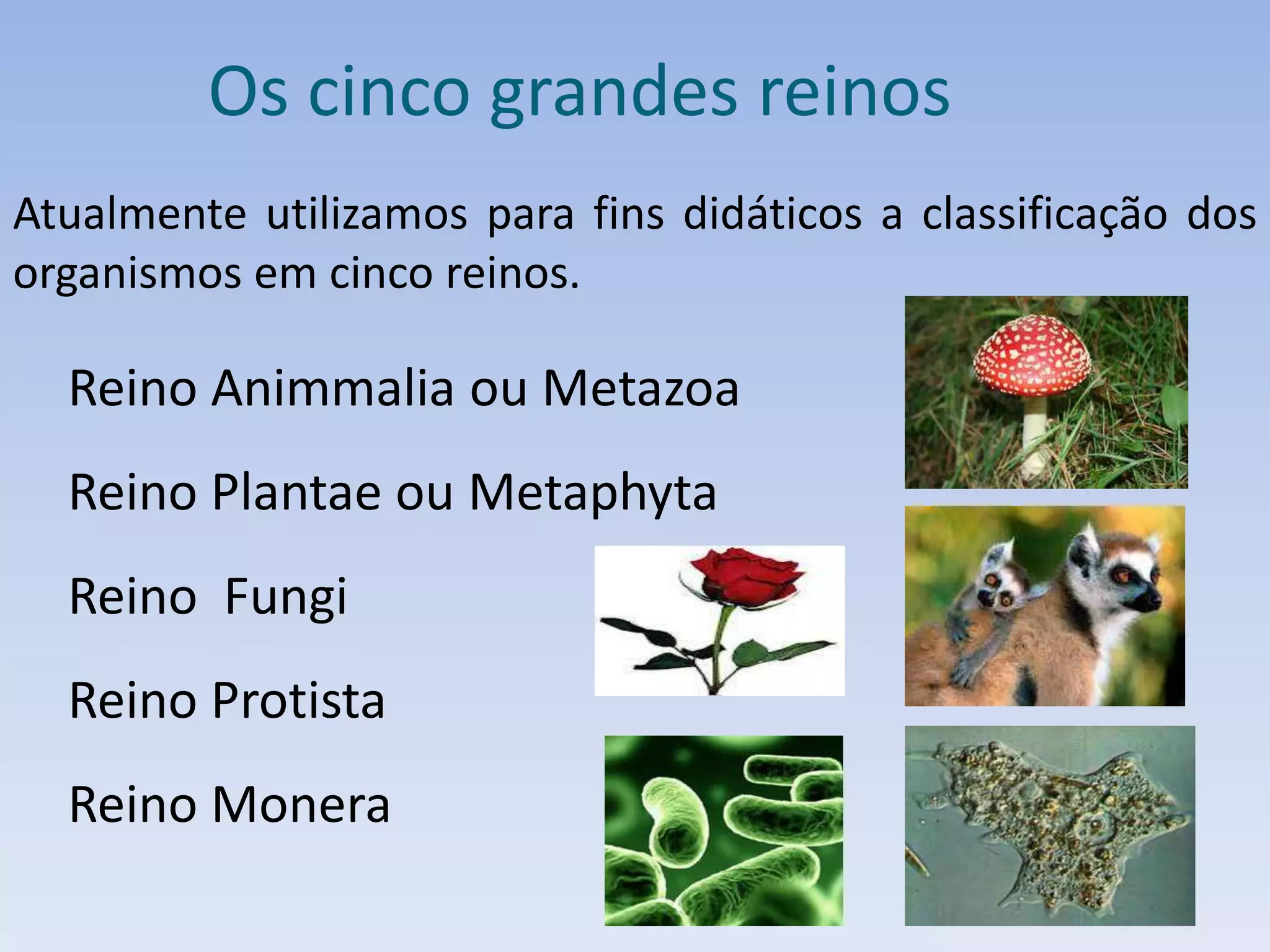 Os cinco grandes reinos

Atualmente utilizamos para fins didáticos a classificação dos organismos em cinco reinos.

Reino Animmalia ou Metazoa

Reino Plantae ou Metaphyta

Reino  Fungi

Reino Protista

Reino Monera